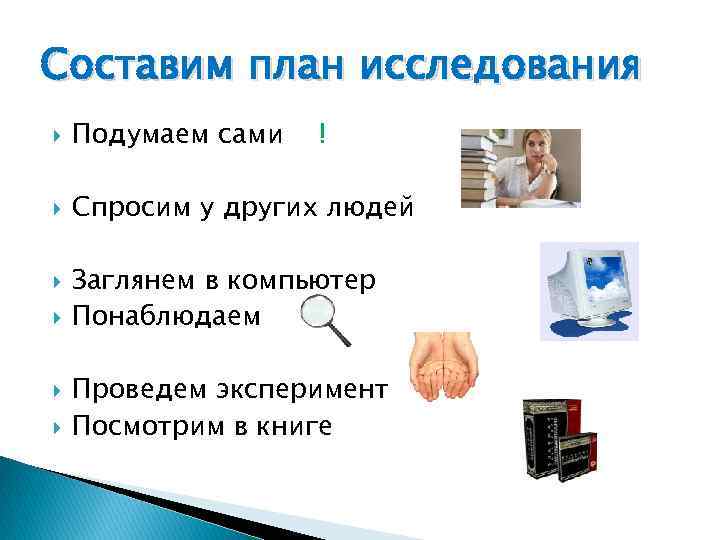 Составим план исследования

Подумаем сами !

Спросим у других людей

Заглянем в компьютер
Понаблюдаем

Проведем эксперимент
Посмотрим в книге